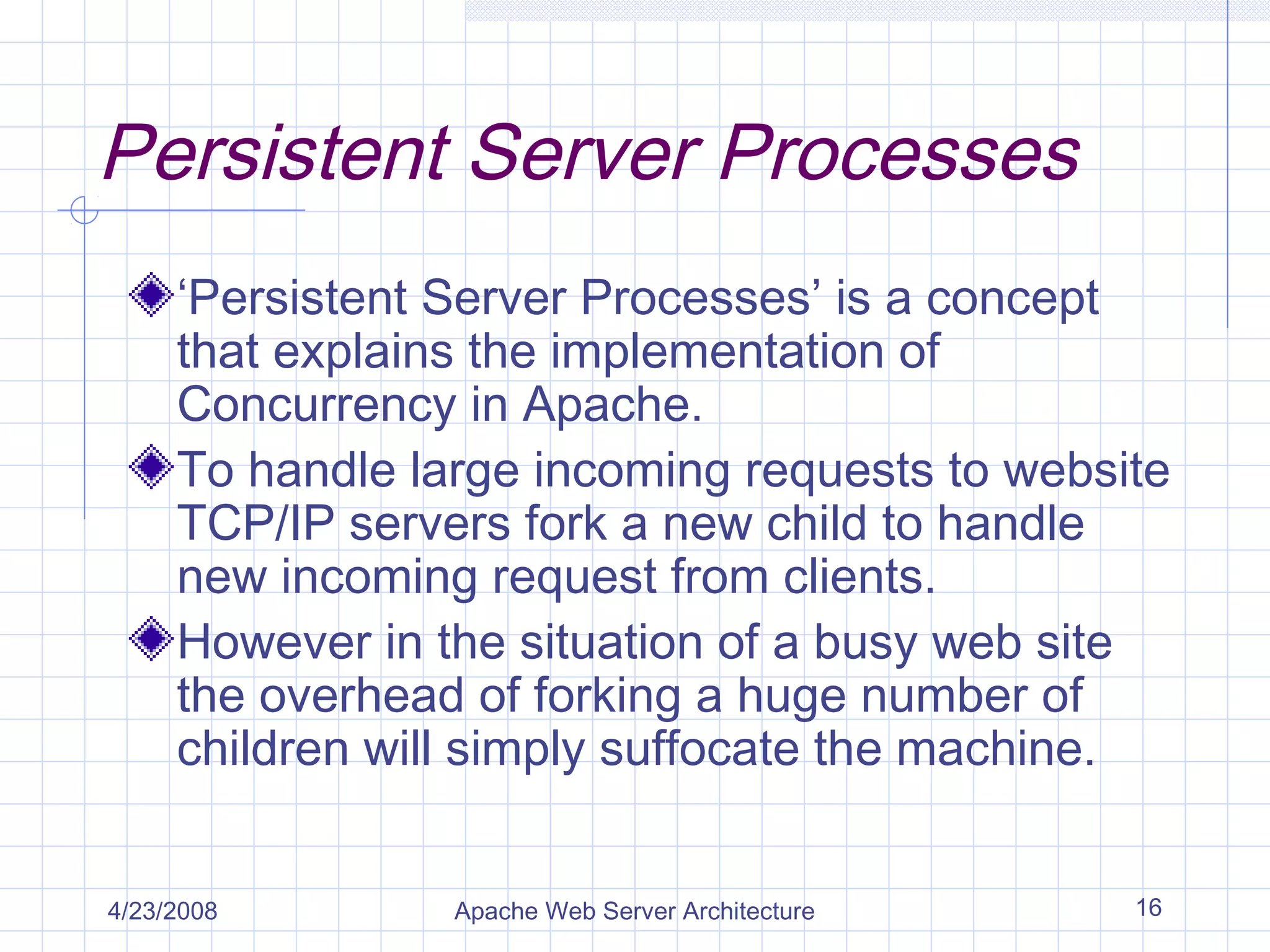 Persistent Server Processes

‘Persistent Server Processes’ is a concept that explains the implementation of Concurrency in Apache.

To handle large incoming requests to website TCP/IP servers fork a new child to handle new incoming request from clients.

However in the situation of a busy web site the overhead of forking a huge number of children will simply suffocate the machine.

4/23/2008 Apache Web Server Architecture 16